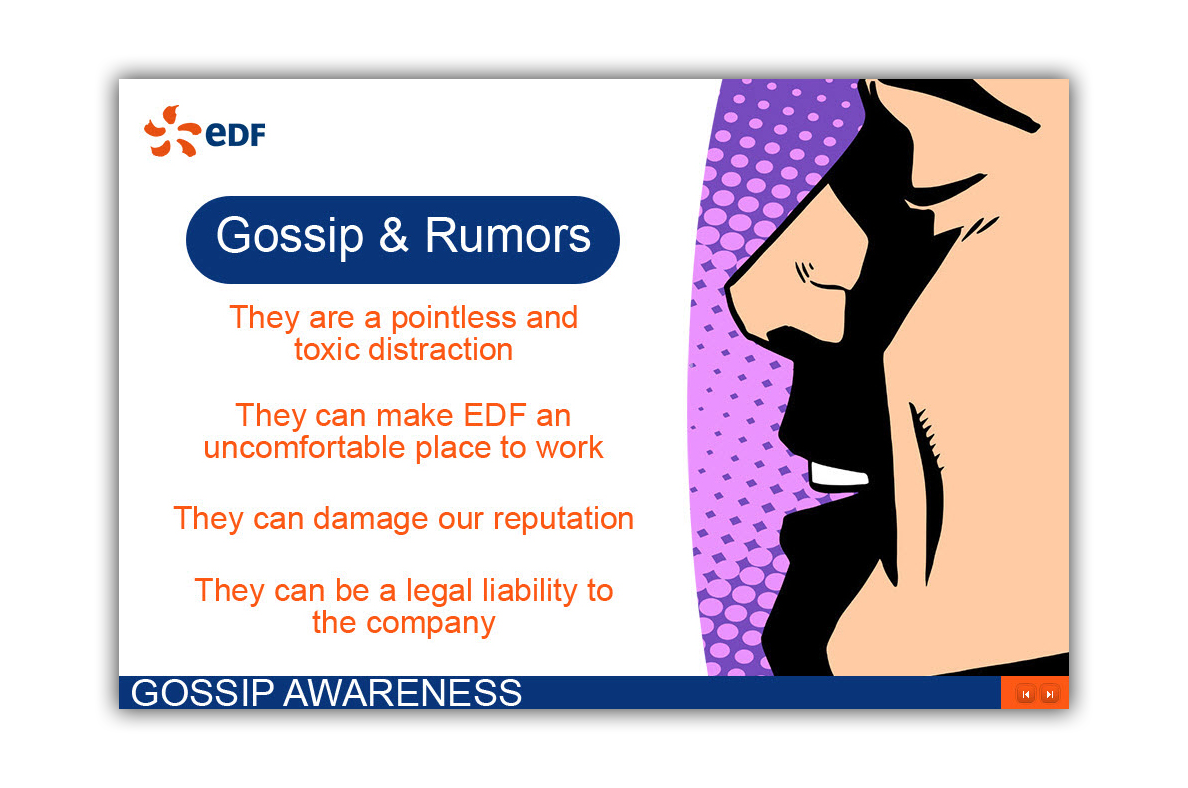 eDF

Gossip & Rumors

They are a pointless and toxic distraction

They can make EDF an uncomfortable place to work

They can damage our reputation

They can be a legal liability to the company

GOSSIP AWARENESS